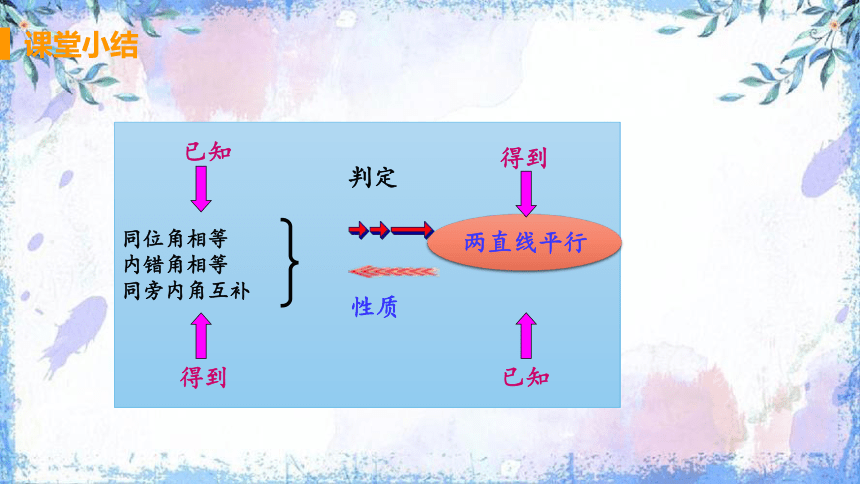 课堂小结

已知

同位角相等
内错角相等
同旁内角互补

得到

判定

性质

得到

两直线平行

已知